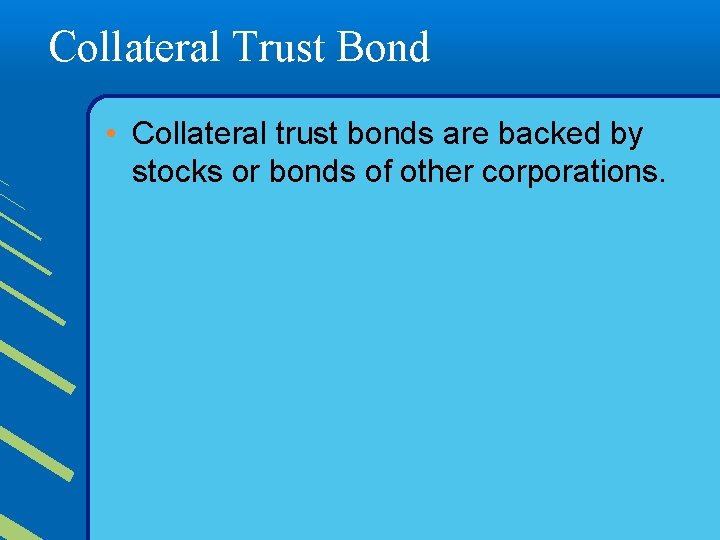 Collateral Trust Bond

• Collateral trust bonds are backed by stocks or bonds of other corporations.